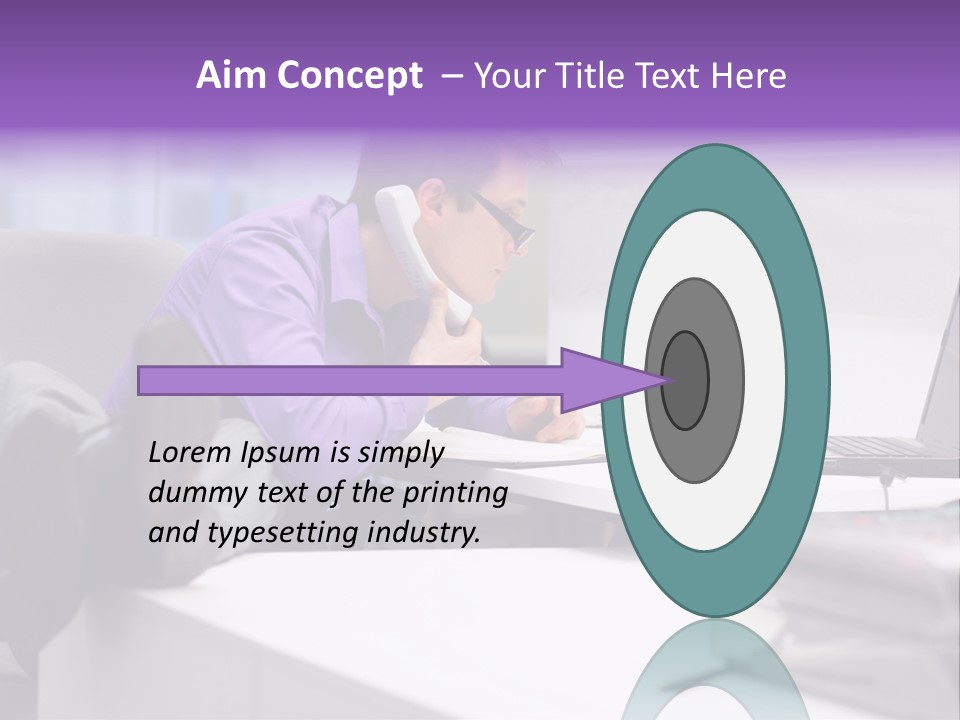 Aim Concept – Your Title Text Here

Lorem Ipsum is simply dummy text of the printing and typesetting industry.